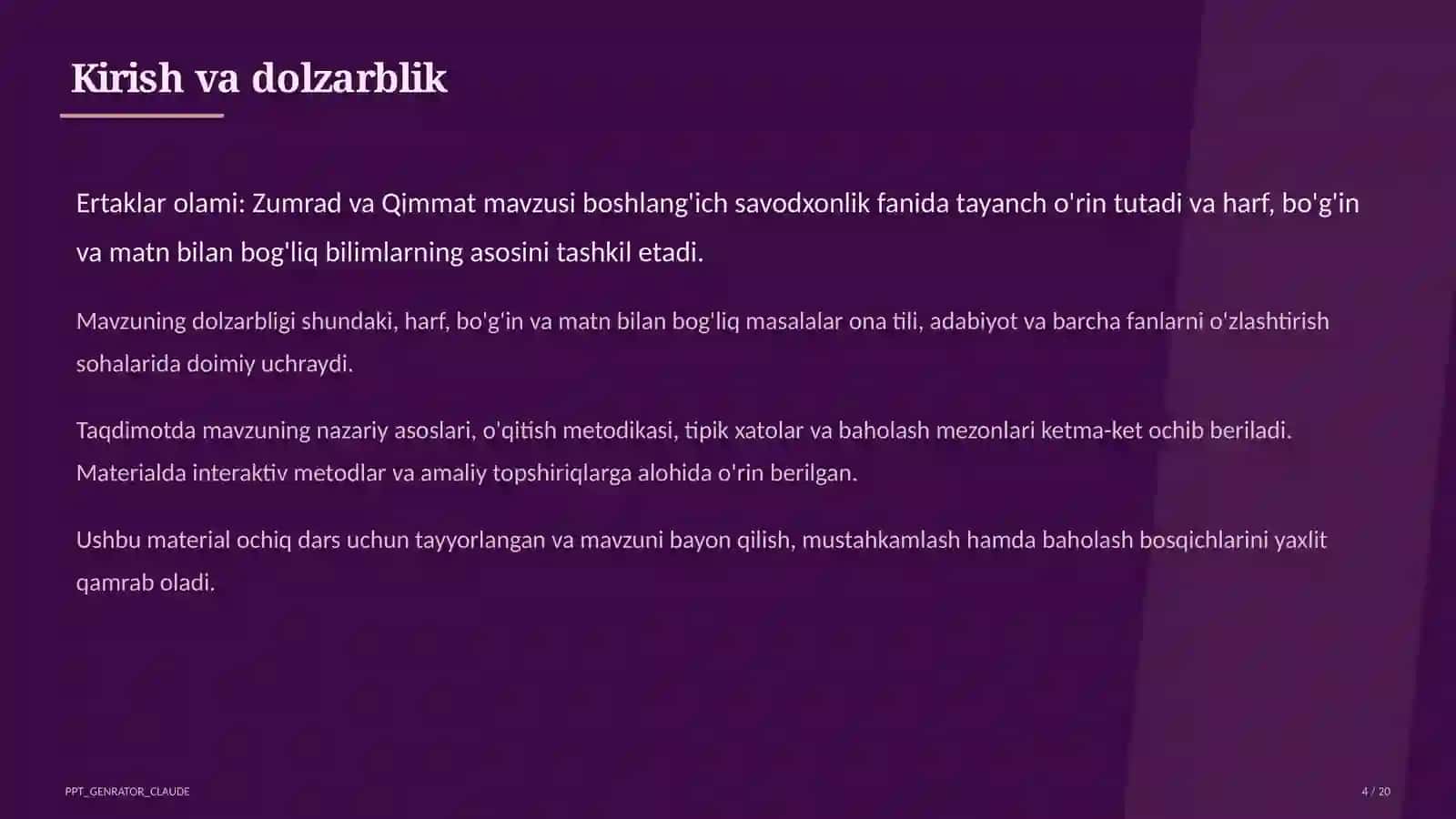 Kirish va dolzarblik

Ertaklar olami: Zumrad va Qimmat mavzusi boshlang'ich savodxonlik fanida tayanch o'rin tutadi va harf, bo'g'in va matn bilan bog'liq bilimlarning asosini tashkil etadi.

Mavzuning dolzarbligi shundaki, harf, bo'g'in va matn bilan bog'liq masalalar ona tili, adabiyot va barcha fanlarni o'zlashtirish sohalarida doimiy uchraydi.

Taqdimotda mavzuning nazariy asoslari, o'qitish metodikasi, tipik xatolar va baholash mezonlari ketma-ket ochib beriladi. Materialda interaktiv metodlar va amaliy topshiriqlarga alohida o'rin berilgan.

Ushbu material ochiq dars uchun tayyorlangan va mavzuni bayon qilish, mustahkamlash hamda baholash bosqichlarini yaxlit qamrab oladi.

PPT_GENRATOR_CLAUDE

4 / 20